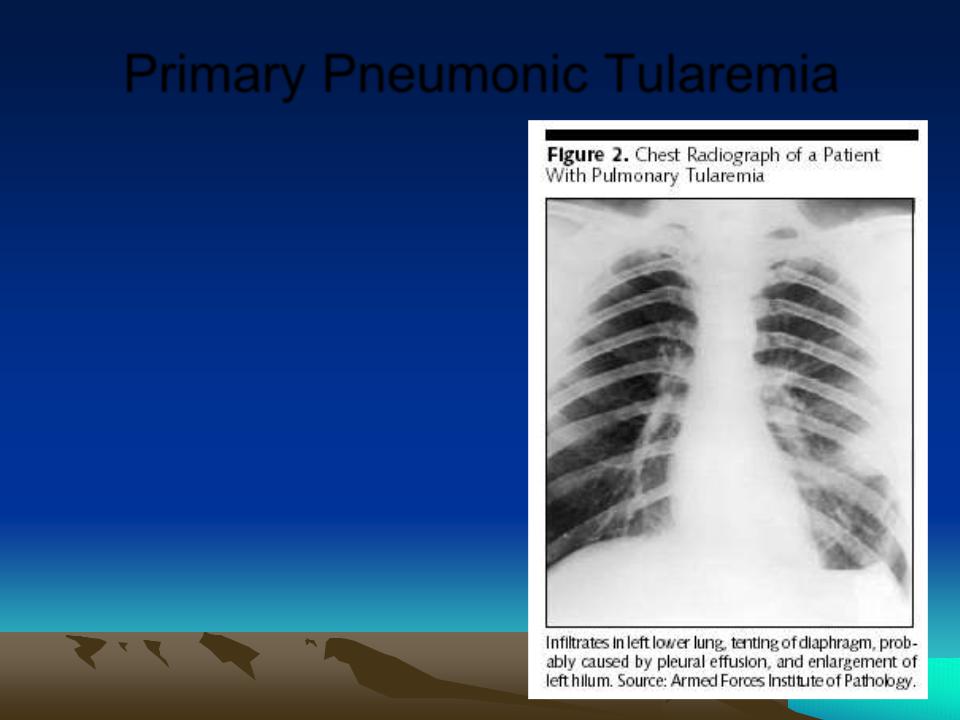 Primary Pneumonic Tularemia

Figure 2. Chest Radiograph of a Patient With Pulmonary Tularemia

Infiltrates in left lower lung, tenting of diaphragm, probably caused by pleural effusion, and enlargement of left hilum. Source: Armed Forces Institute of Pathology.